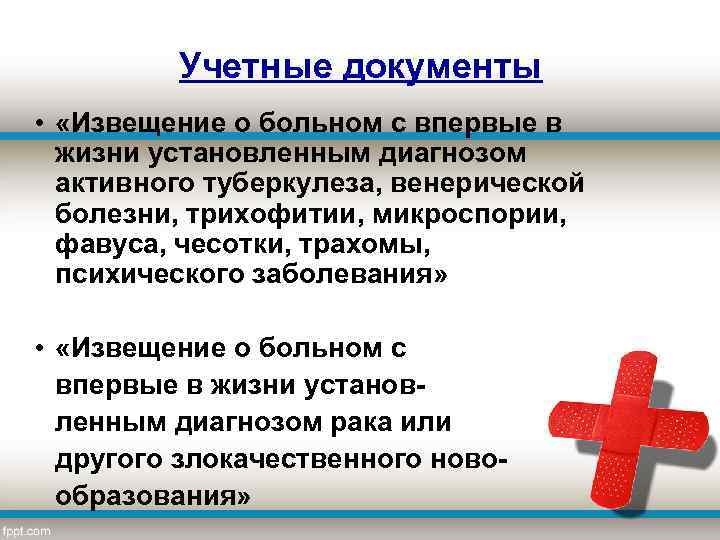 Учетные документы

• «Извещение о больном с впервые в жизни установленным диагнозом активного туберкулеза, венерической болезни, трихофитии, микроспории, фавуса, чесотки, трахомы, психического заболевания»

• «Извещение о больном с впервые в жизни установленным диагнозом рака или другого злокачественного новообразования»

fppt.com